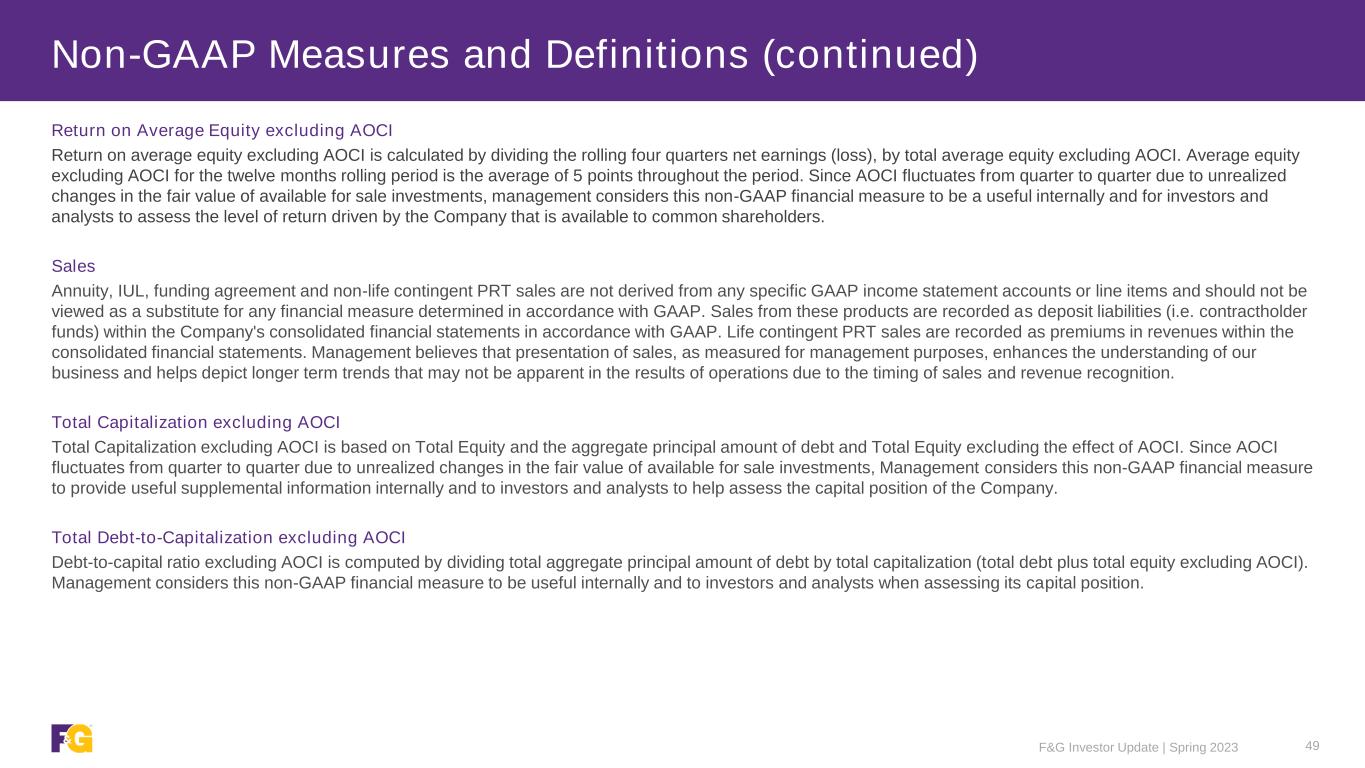 Non-GAAP Measures and Definitions (continued)

Return on Average Equity excluding AOCI

Return on average equity excluding AOCI is calculated by dividing the rolling four quarters net earnings (loss), by total average equity excluding AOCI. Average equity excluding AOCI for the twelve months rolling period is the average of 5 points throughout the period. Since AOCI fluctuates from quarter to quarter due to unrealized changes in the fair value of available for sale investments, management considers this non-GAAP financial measure to be a useful internally and for investors and analysts to assess the level of return driven by the Company that is available to common shareholders.

Sales

Annuity, IUL, funding agreement and non-life contingent PRT sales are not derived from any specific GAAP income statement accounts or line items and should not be viewed as a substitute for any financial measure determined in accordance with GAAP. Sales from these products are recorded as deposit liabilities (i.e. contractholder funds) within the Company's consolidated financial statements in accordance with GAAP. Life contingent PRT sales are recorded as premiums in revenues within the consolidated financial statements. Management believes that presentation of sales, as measured for management purposes, enhances the understanding of our business and helps depict longer term trends that may not be apparent in the results of operations due to the timing of sales and revenue recognition.

Total Capitalization excluding AOCI

Total Capitalization excluding AOCI is based on Total Equity and the aggregate principal amount of debt and Total Equity excluding the effect of AOCI. Since AOCI fluctuates from quarter to quarter due to unrealized changes in the fair value of available for sale investments, Management considers this non-GAAP financial measure to provide useful supplemental information internally and to investors and analysts to help assess the capital position of the Company.

Total Debt-to-Capitalization excluding AOCI

Debt-to-capital ratio excluding AOCI is computed by dividing total aggregate principal amount of debt by total capitalization (total debt plus total equity excluding AOCI). Management considers this non-GAAP financial measure to be useful internally and to investors and analysts when assessing its capital position.

F&G

F&G Investor Update | Spring 2023

49